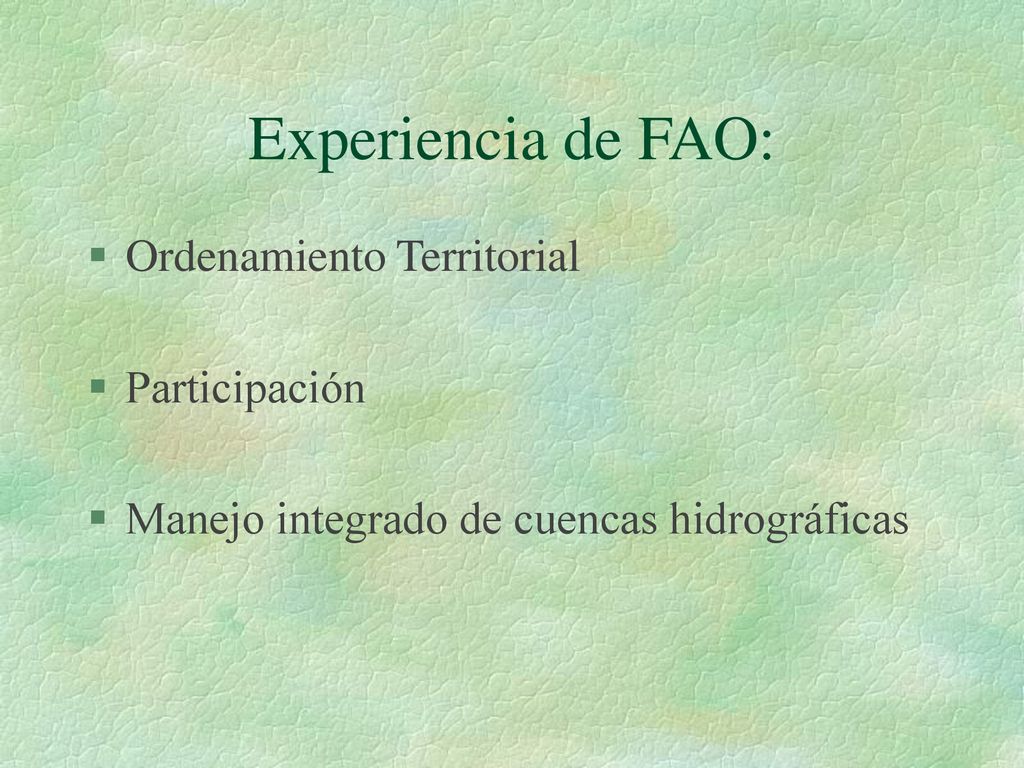 Experiencia de FAO:

§ Ordenamiento Territorial

§ Participación

§ Manejo integrado de cuencas hidrográficas